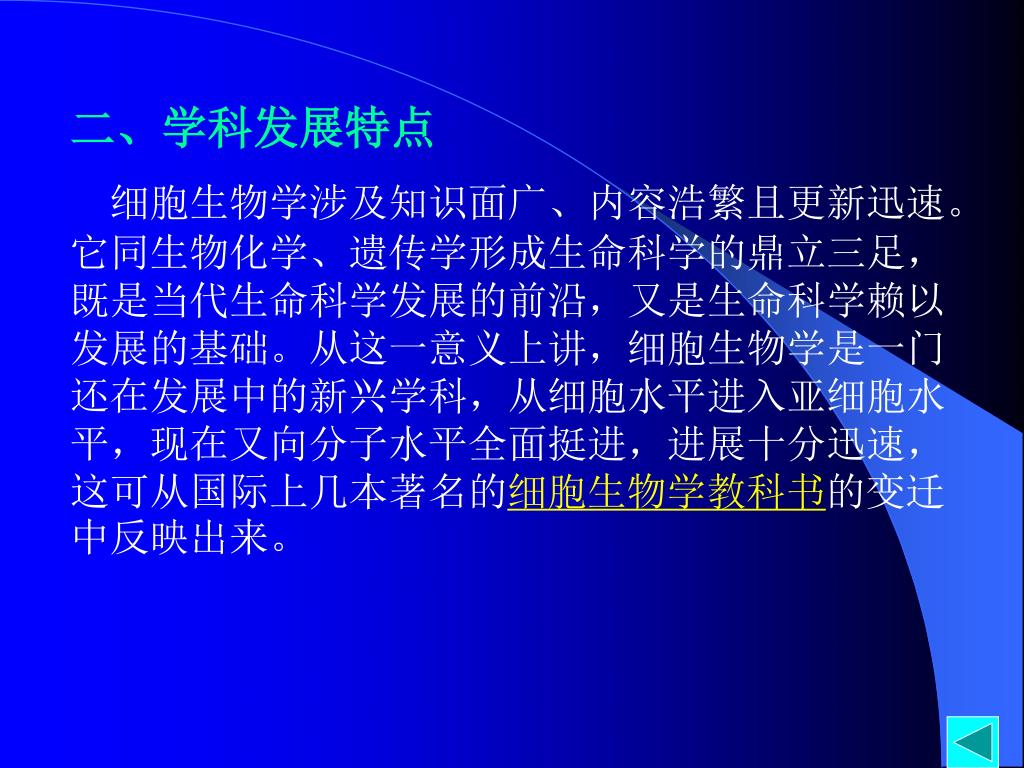 二、学科发展特点

细胞生物学涉及知识面广、内容浩繁且更新迅速。它同生物化学、遗传学形成生命科学的鼎立三足，既是当代生命科学发展的前沿，又是生命科学赖以发展的基础。从这一意义上讲，细胞生物学是一门还在发展中的新兴学科，从细胞水平进入亚细胞水平，现在又向分子水平全面挺进，进展十分迅速，这可从国际上几本著名的细胞生物学教科书的变迁中反映出来。